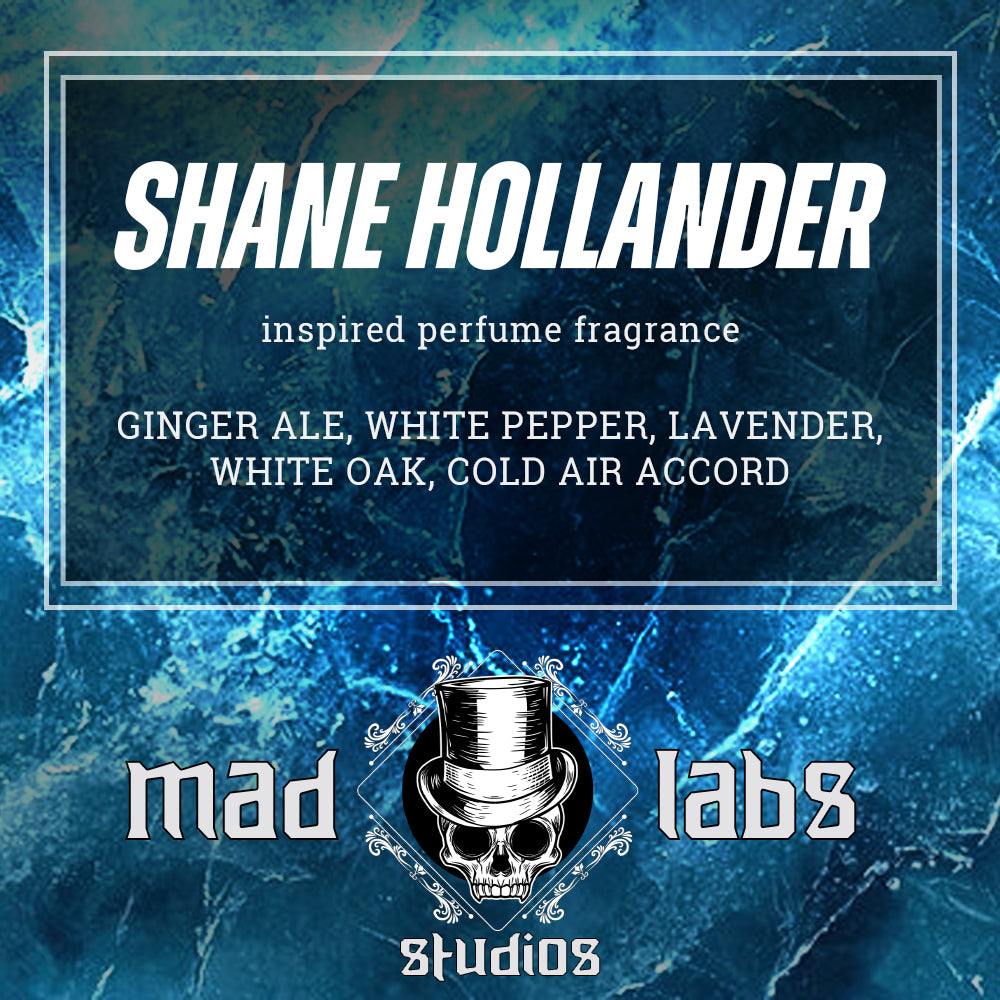 SHANE HOLLANDER

inspired perfume fragrance

GINGER ALE, WHITE PEPPER, LAVENDER, WHITE OAK, COLD AIR ACCORD

mad labs

studios